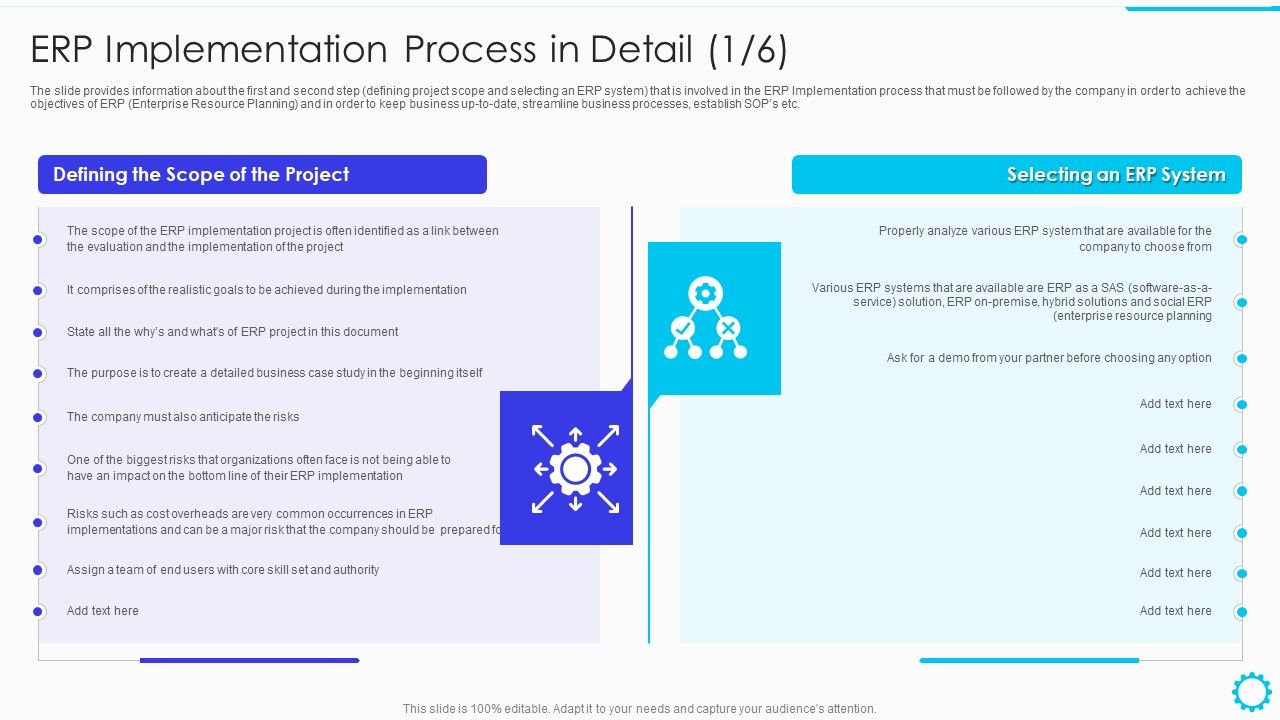 ERP Implementation Process in Detail (1/6)

The slide provides information about the first and second step (defining project scope and selecting an ERP system) that is involved in the ERP Implementation process that must be followed by the company in order to achieve the objectives of ERP (Enterprise Resource Planning) and in order to keep business up-to-date, streamline business processes, establish SOP's etc.

Defining the Scope of the Project

The scope of the ERP implementation project is often identified as a link between the evaluation and the implementation of the project

It comprises of the realistic goals to be achieved during the implementation

State all the why's and what's of ERP project in this document

The purpose is to create a detailed business case study in the beginning itself

The company must also anticipate the risks

One of the biggest risks that organizations often face is not being able to have an impact on the bottom line of their ERP implementation

Risks such as cost overheads are very common occurrences in ERP implementations and can be a major risk that the company should be prepared fo

Assign a team of end users with core skill set and authority

Add text here

Selecting an ERP System

Properly analyze various ERP system that are available for the company to choose from

Various ERP systems that are available are ERP as a SAS (software-as-a-service) solution, ERP on-premise, hybrid solutions and social ERP (enterprise resource planning

Ask for a demo from your partner before choosing any option

Add text here

Add text here

Add text here

Add text here

Add text here

Add text here

This slide is 100% editable. Adapt it to your needs and capture your audience's attention.